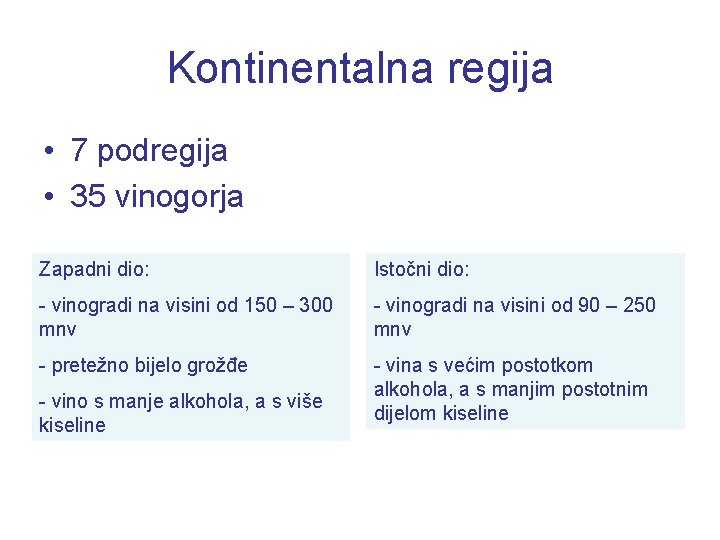 Kontinentalna regija

• 7 podregija
• 35 vinogorja

Zapadni dio:

- vinogradi na visini od 150 – 300 mnv

- pretežno bijelo grožđe

- vino s manje alkohola, a s više kiseline

Istočni dio:

- vinogradi na visini od 90 – 250 mnv

- vina s većim postotkom alkohola, a s manjim postotnim dijelom kiseline